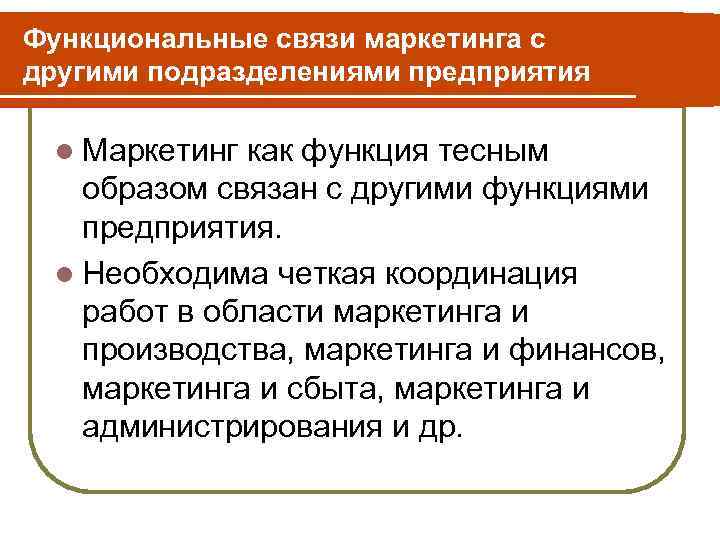 Функциональные связи маркетинга с другими подразделениями предприятия

Маркетинг как функция тесным образом связан с другими функциями предприятия.

Необходима четкая координация работ в области маркетинга и производства, маркетинга и финансов, маркетинга и сбыта, маркетинга и администрирования и др.